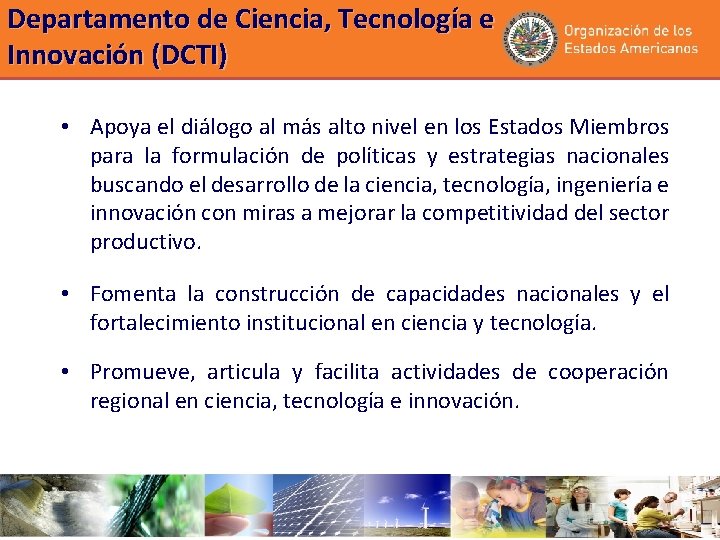 Departamento de Ciencia, Tecnología e Innovación (DCTI)

Organización de los Estados Americanos

• Apoya el diálogo al más alto nivel en los Estados Miembros para la formulación de políticas y estrategias nacionales buscando el desarrollo de la ciencia, tecnología, ingeniería e innovación con miras a mejorar la competitividad del sector productivo.

• Fomenta la construcción de capacidades nacionales y el fortalecimiento institucional en ciencia y tecnología.

• Promueve, articula y facilita actividades de cooperación regional en ciencia, tecnología e innovación.